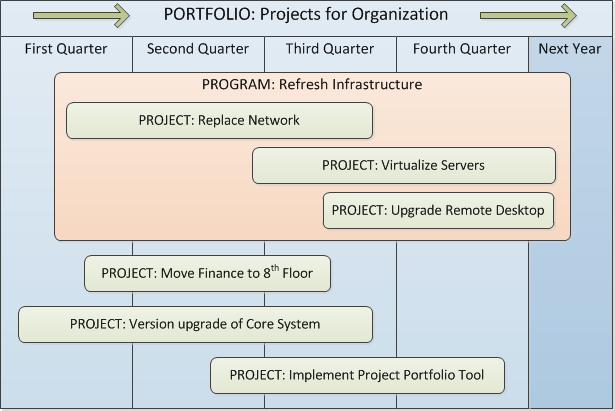 PORTFOLIO: Projects for Organization

First Quarter

Second Quarter

Third Quarter

Fourth Quarter

Next Year

PROGRAM: Refresh Infrastructure

PROJECT: Replace Network

PROJECT: Virtualize Servers

PROJECT: Upgrade Remote Desktop

PROJECT: Move Finance to 8$^{th}$ Floor

PROJECT: Version upgrade of Core System

PROJECT: Implement Project Portfolio Tool